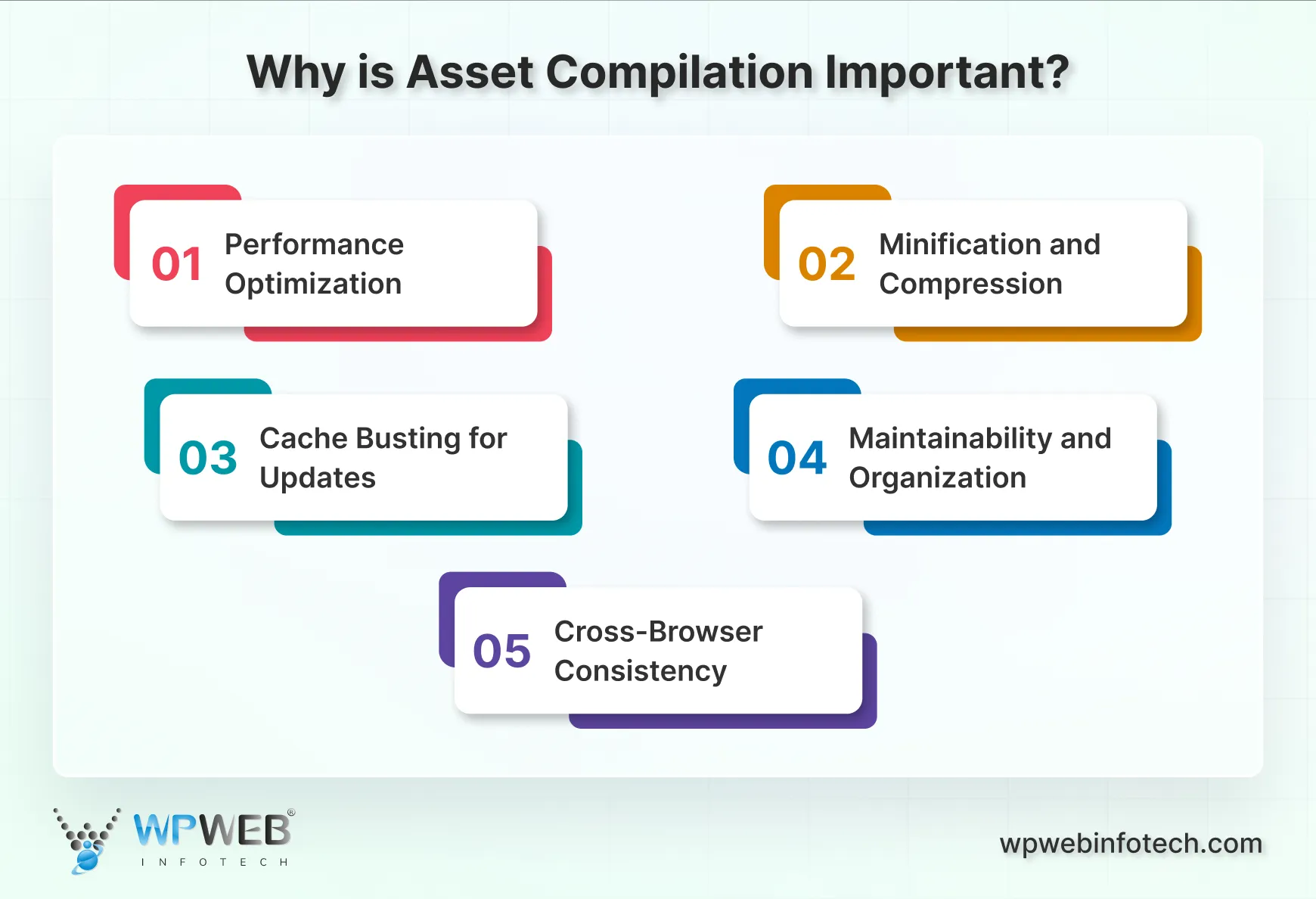 Why is Asset Compilation Important?

01 Performance Optimization

02 Minification and Compression

03 Cache Busting for Updates

04 Maintainability and Organization

05 Cross-Browser Consistency

WPWEB® INFOTECH

wpwebinfotech.com